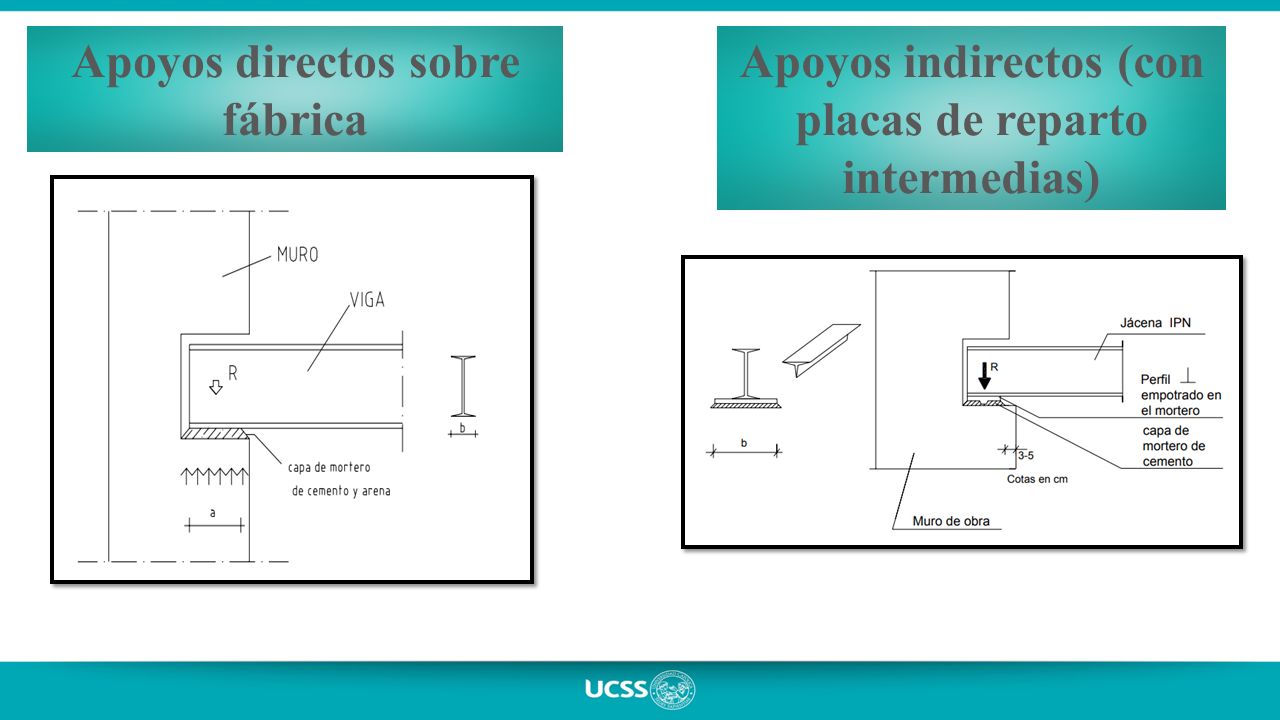 Apoyos directos sobre fábrica

MURO

VIGA

R

b

capa de mortero de cemento y arena

a

Apoyos indirectos (con placas de reparto intermedias)

Jácena IPN

R

Perfil ⊥ empotrado en el mortero

capa de mortero de cemento

b

3-5

Cotas en cm

Muro de obra

UCSS